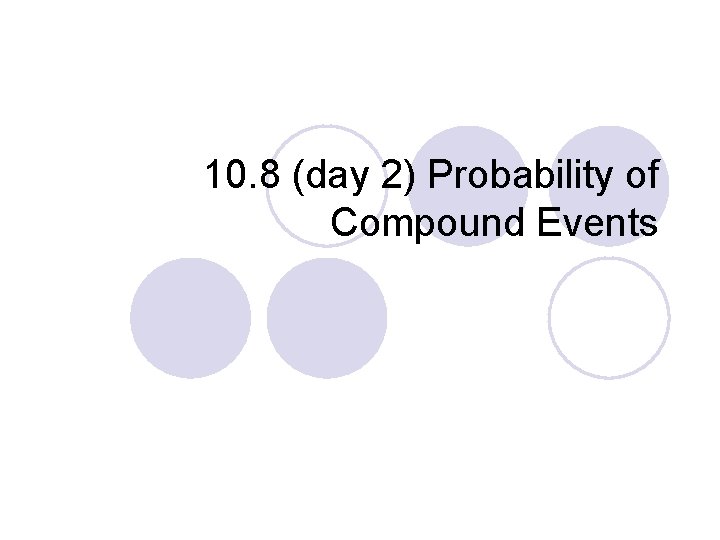 10.8 (day 2) Probability of Compound Events